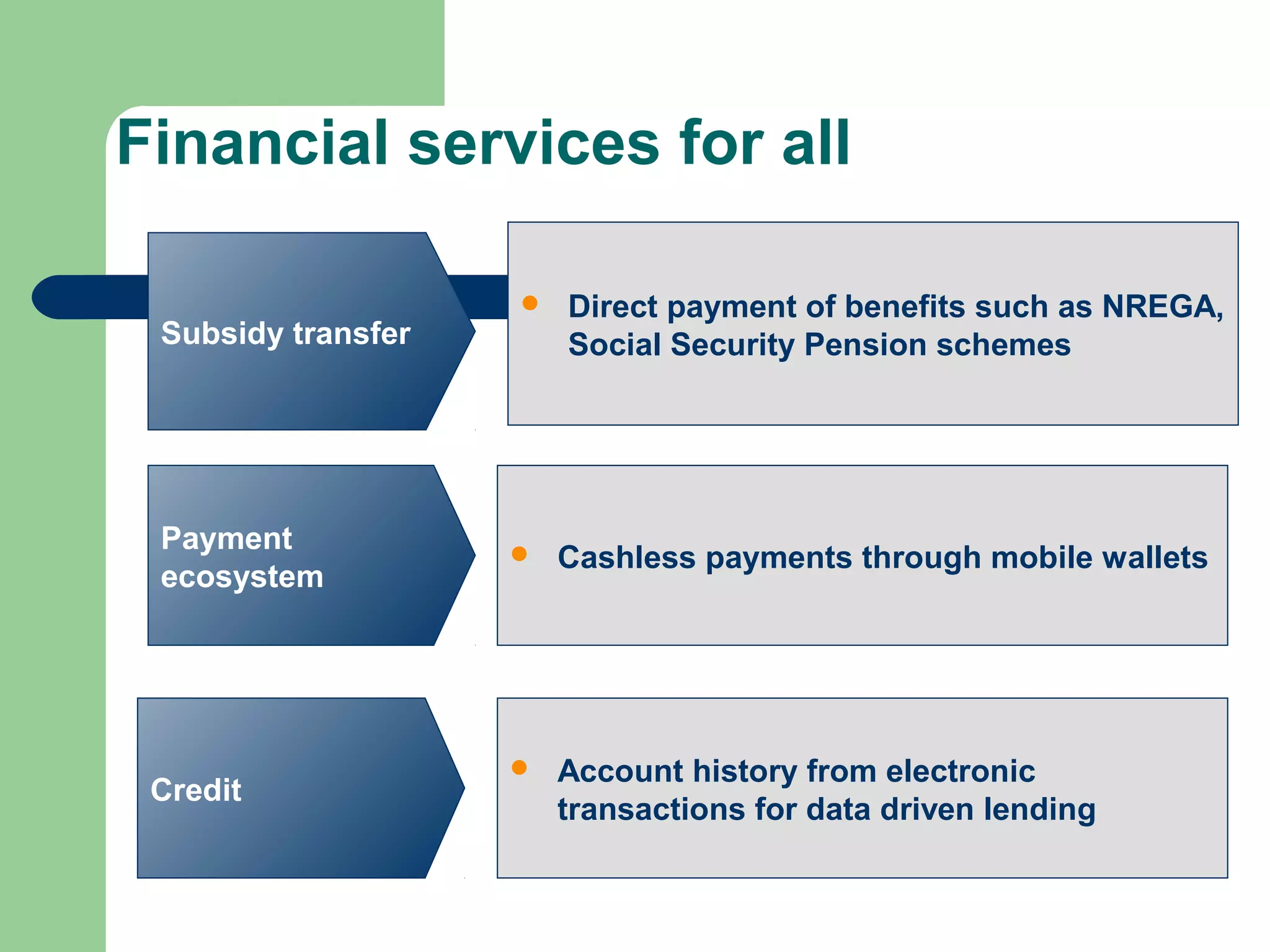 Financial services for all

Subsidy transfer

• Direct payment of benefits such as NREGA, Social Security Pension schemes

Payment ecosystem

• Cashless payments through mobile wallets

Credit

• Account history from electronic transactions for data driven lending